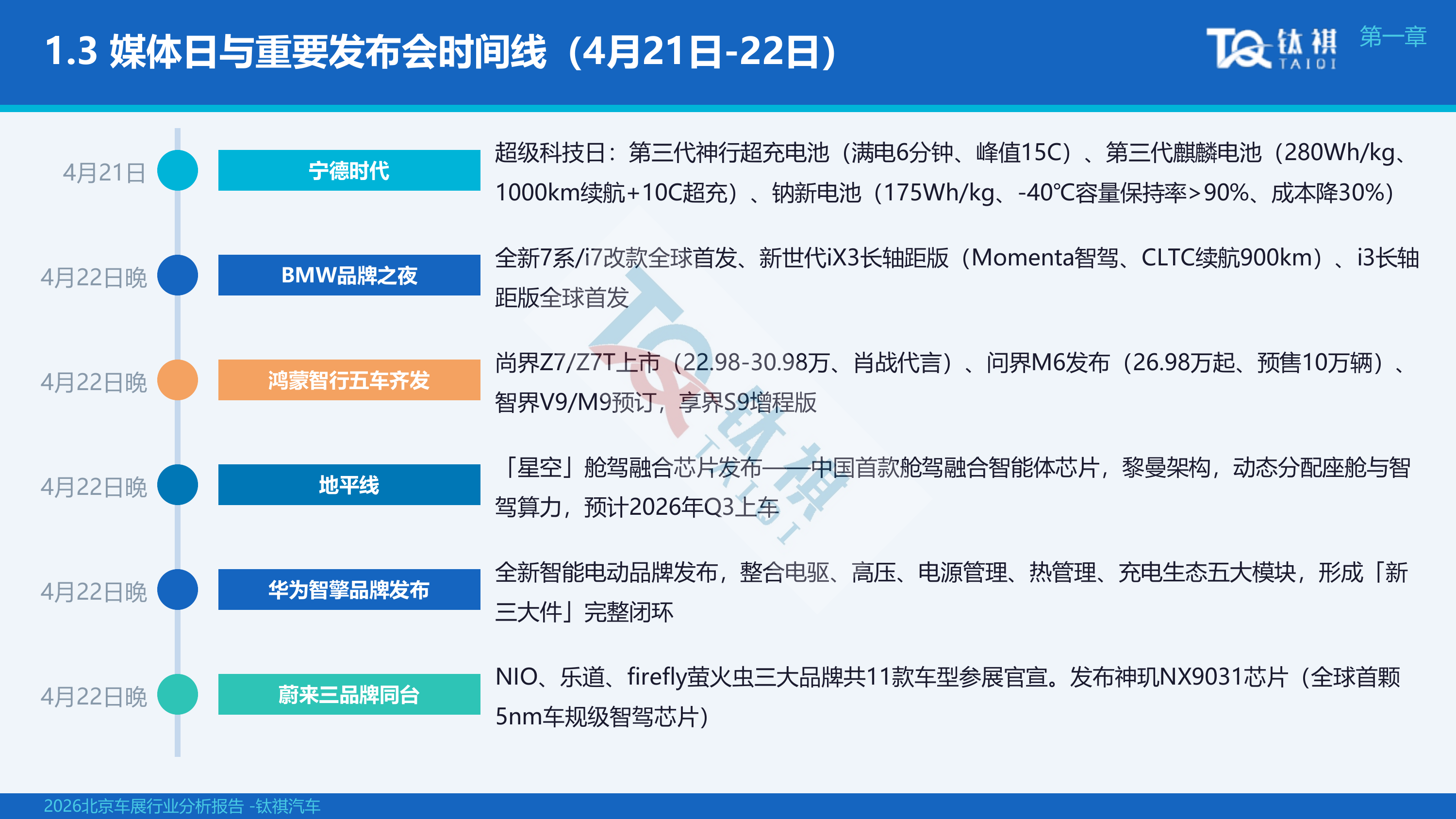 1.3 媒体日与重要发布会时间线（4月21日-22日）

TQ 钛祺 TAIQI 第一章

4月21日
宁德时代
超级科技日：第三代神行超充电池（满电6分钟、峰值15C）、第三代麒麟电池（280Wh/kg、1000km续航+10C超充）、钠新电池（175Wh/kg、-40℃容量保持率>90%、成本降30%）

4月22日晚
BMW品牌之夜
全新7系/i7改款全球首发、新世代iX3长轴距版（Momenta智驾、CLTC续航900km）、i3长轴距版全球首发

4月22日晚
鸿蒙智行五车齐发
尚界Z7/Z7T上市（22.98-30.98万、肖战代言）、问界M6发布（26.98万起、预售10万辆）、智界V9/M9预订，享界S9增程版

4月22日晚
地平线
「星空」舱驾融合芯片发布——中国首款舱驾融合智能体芯片，黎曼架构，动态分配座舱与智驾算力，预计2026年Q3上车

4月22日晚
华为智擎品牌发布
全新智能电动品牌发布，整合电驱、高压、电源管理、热管理、充电生态五大模块，形成「新三大件」完整闭环

4月22日晚
蔚来三品牌同台
NIO、乐道、firefly萤火虫三大品牌共11款车型参展官宣。发布神玑NX9031芯片（全球首颗5nm车规级智驾芯片）

TQ 钛祺 TAIQI

2026北京车展行业分析报告 -钛祺汽车